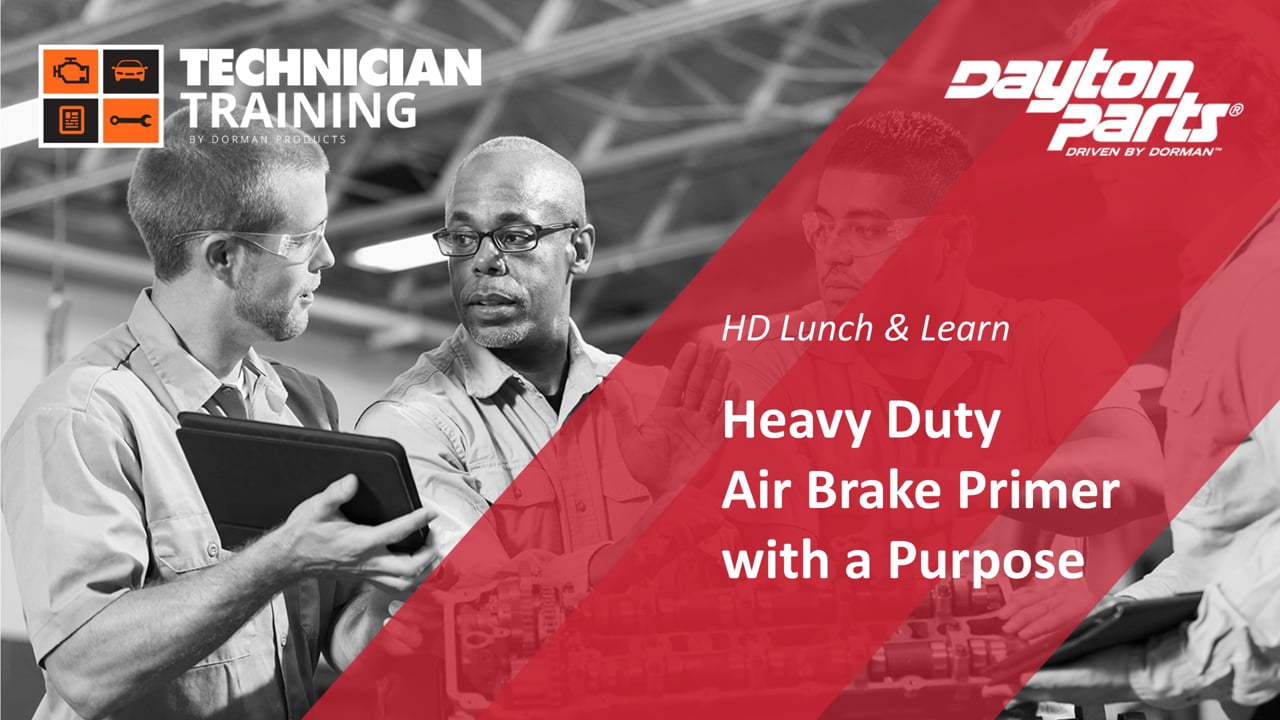 TECHNICIAN TRAINING
BY DORMAN PRODUCTS

Dayton Parts®
DRIVEN BY DORMAN™

HD Lunch & Learn

Heavy Duty Air Brake Primer with a Purpose